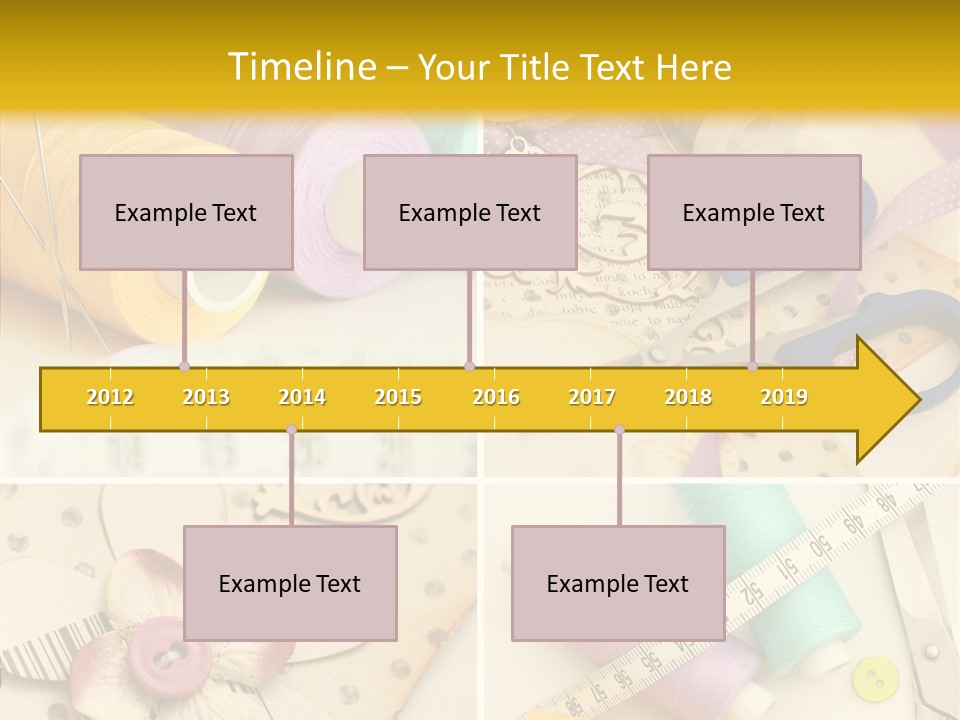 Timeline – Your Title Text Here

Example Text

Example Text

Example Text

2012 2013 2014 2015 2016 2017 2018 2019

Example Text

Example Text